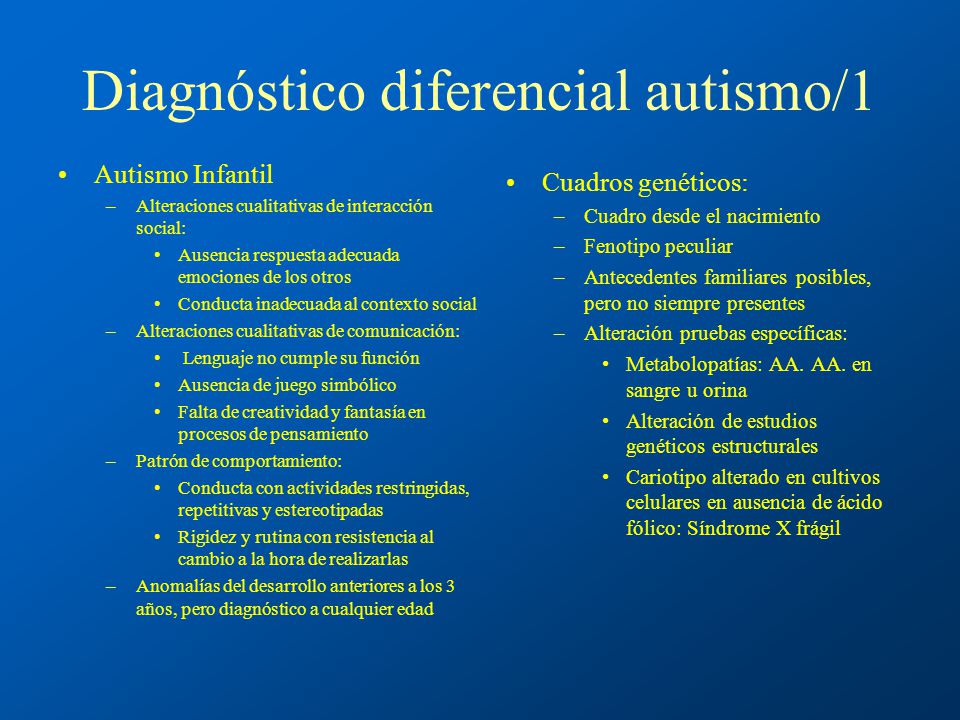 Diagnóstico diferencial autismo/1

• Autismo Infantil
– Alteraciones cualitativas de interacción social:
• Ausencia respuesta adecuada emociones de los otros
• Conducta inadecuada al contexto social
– Alteraciones cualitativas de comunicación:
• Lenguaje no cumple su función
• Ausencia de juego simbólico
• Falta de creatividad y fantasía en procesos de pensamiento
– Patrón de comportamiento:
• Conducta con actividades restringidas, repetitivas y estereotipadas
• Rigidez y rutina con resistencia al cambio a la hora de realizarlas
– Anomalías del desarrollo anteriores a los 3 años, pero diagnóstico a cualquier edad

• Cuadros genéticos:
– Cuadro desde el nacimiento
– Fenotipo peculiar
– Antecedentes familiares posibles, pero no siempre presentes
– Alteración pruebas específicas:
• Metabolopatías: AA. AA. en sangre u orina
• Alteración de estudios genéticos estructurales
• Cariotipo alterado en cultivos celulares en ausencia de ácido fólico: Síndrome X frágil